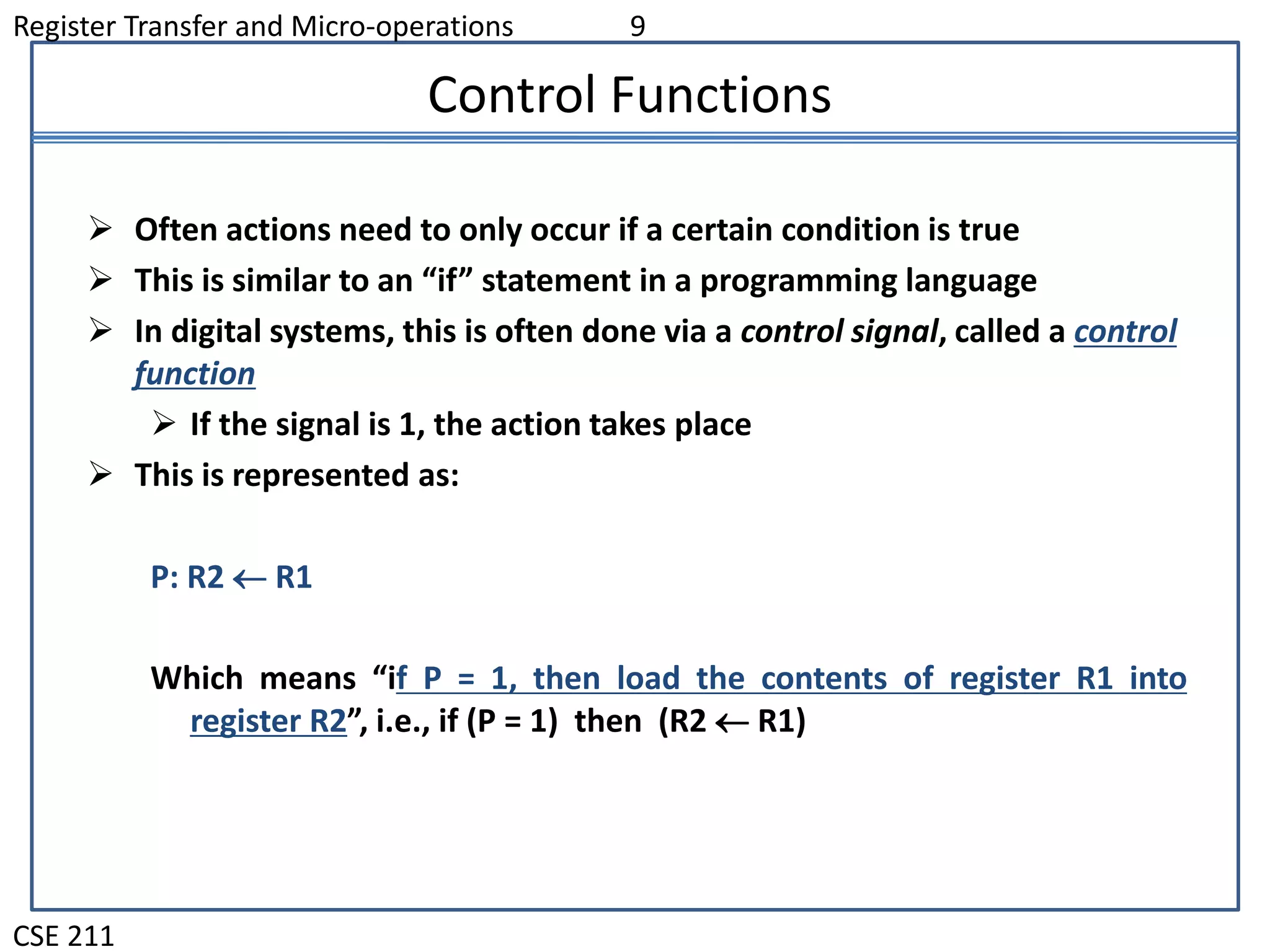 Register Transfer and Micro-operations 9

Control Functions

➢ Often actions need to only occur if a certain condition is true

➢ This is similar to an “if” statement in a programming language

➢ In digital systems, this is often done via a control signal, called a control function

➢ If the signal is 1, the action takes place

➢ This is represented as:

P: R2 $\leftarrow$ R1

Which means “if P = 1, then load the contents of register R1 into register R2”, i.e., if (P = 1) then (R2 $\leftarrow$ R1)

CSE 211